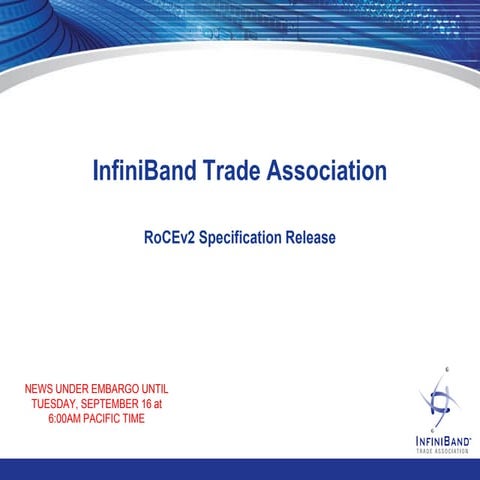 InfiniBand Trade Association

RoCEv2 Specification Release

NEWS UNDER EMBARGO UNTIL TUESDAY, SEPTEMBER 16 at 6:00AM PACIFIC TIME

INFINIBAND
TRADE ASSOCIATION